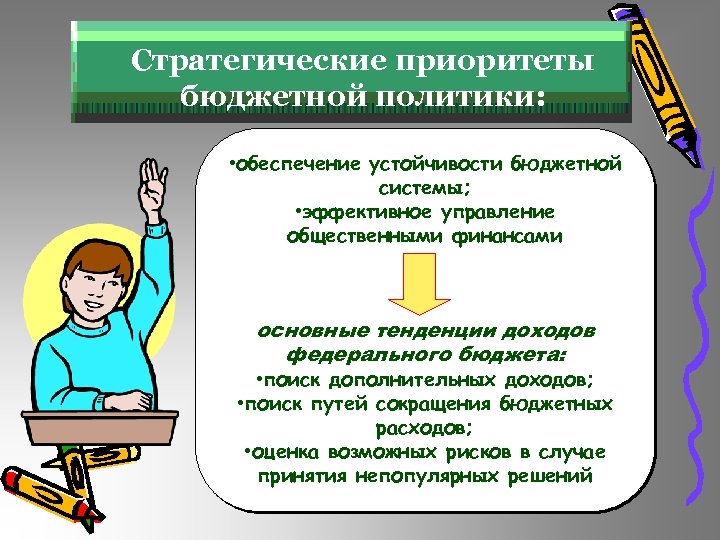 Стратегические приоритеты бюджетной политики:

•обеспечение устойчивости бюджетной системы;
•эффективное управление общественными финансами

основные тенденции доходов федерального бюджета:
•поиск дополнительных доходов;
•поиск путей сокращения бюджетных расходов;
•оценка возможных рисков в случае принятия непопулярных решений